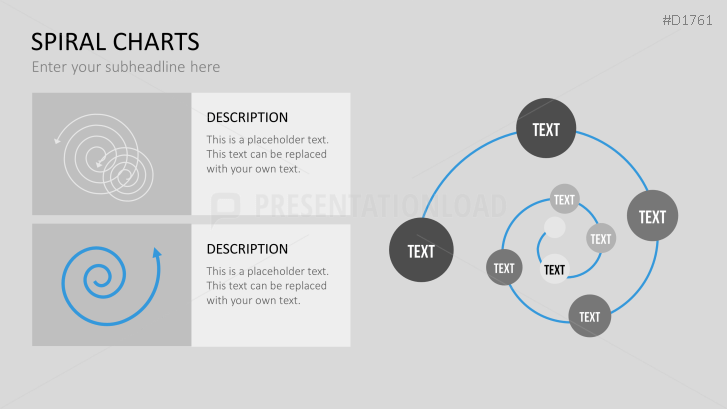 #D1761

SPIRAL CHARTS

Enter your subheadline here

DESCRIPTION

This is a placeholder text. This text can be replaced with your own text.

DESCRIPTION

This is a placeholder text. This text can be replaced with your own text.

PRESENTATIONLOAD

TEXT

TEXT

TEXT

TEXT

TEXT

TEXT

TEXT

TEXT